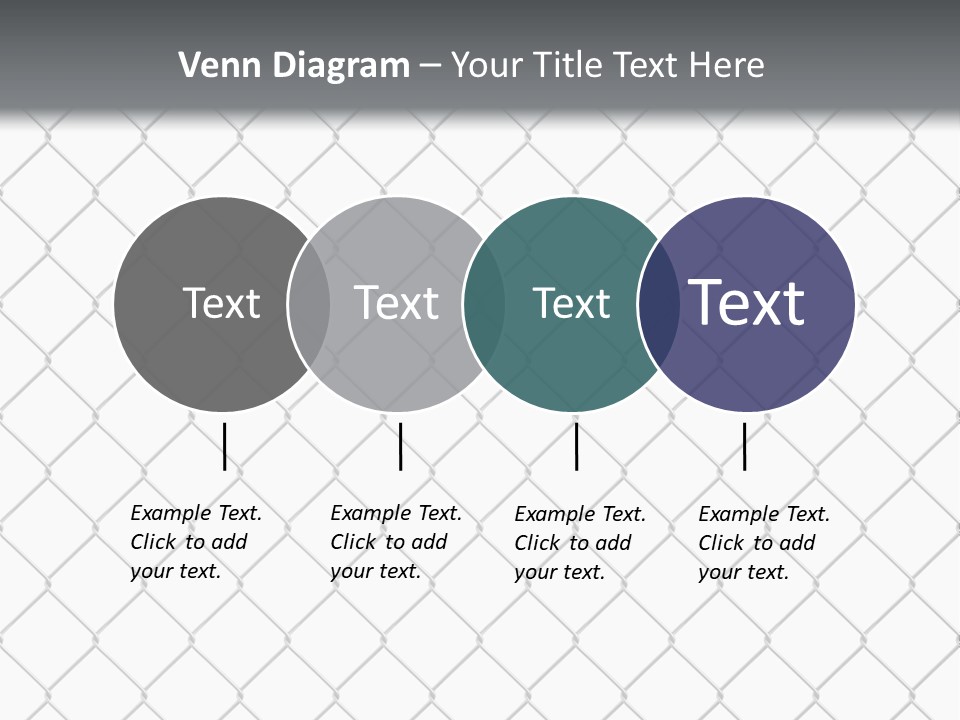 Venn Diagram – Your Title Text Here

Text

Text

Text

Text

Example Text. Click to add your text.

Example Text. Click to add your text.

Example Text. Click to add your text.

Example Text. Click to add your text.